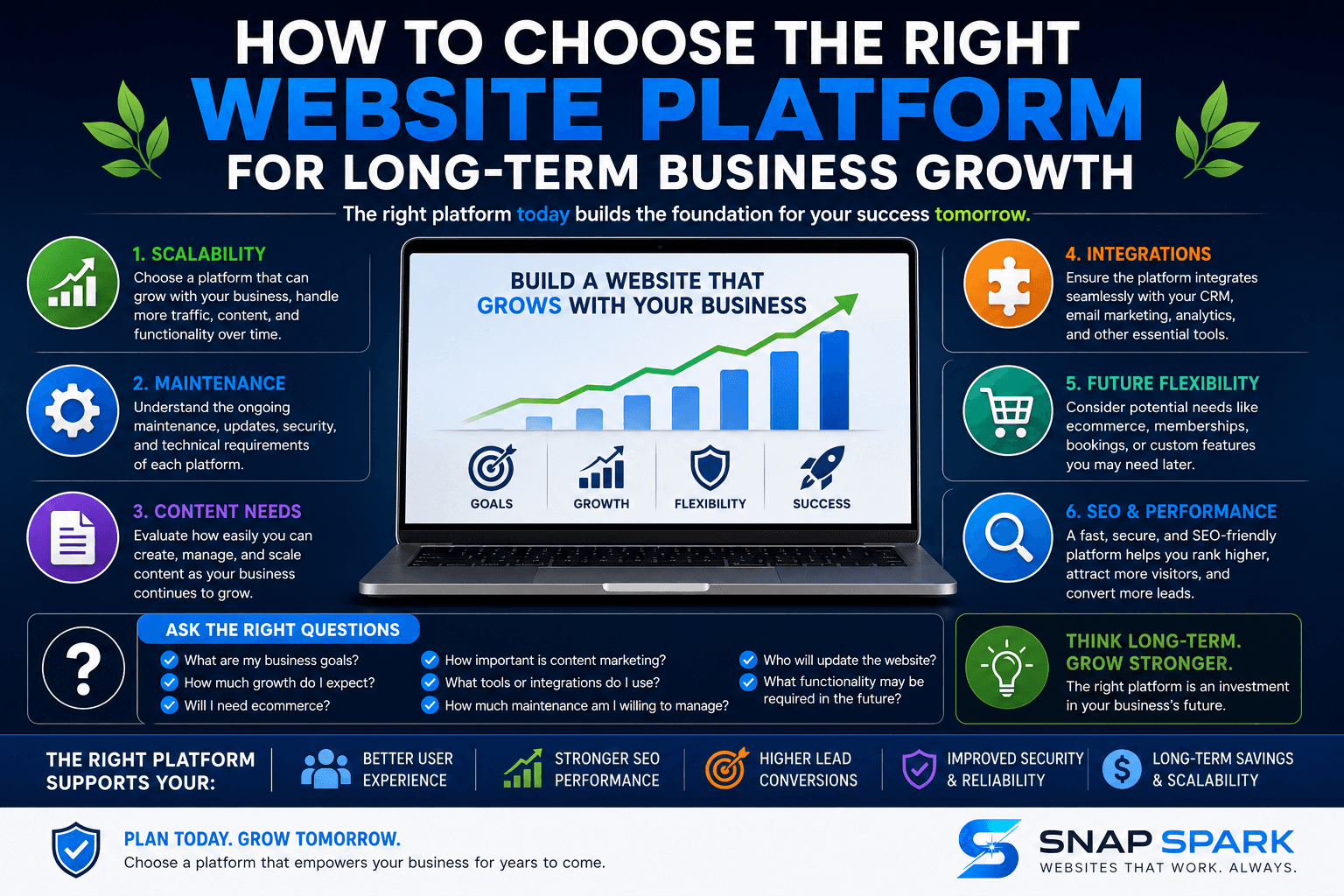 HOW TO CHOOSE THE RIGHT
WEBSITE PLATFORM
FOR LONG-TERM BUSINESS GROWTH

The right platform today builds the foundation for your success tomorrow.

1. SCALABILITY
Choose a platform that can grow with your business, handle more traffic, content, and functionality over time.

2. MAINTENANCE
Understand the ongoing maintenance, updates, security, and technical requirements of each platform.

3. CONTENT NEEDS
Evaluate how easily you can create, manage, and scale content as your business continues to grow.

BUILD A WEBSITE THAT GROWS WITH YOUR BUSINESS

GOALS
GROWTH
FLEXIBILITY
SUCCESS

4. INTEGRATIONS
Ensure the platform integrates seamlessly with your CRM, email marketing, analytics, and other essential tools.

5. FUTURE FLEXIBILITY
Consider potential needs like ecommerce, memberships, bookings, or custom features you may need later.

6. SEO & PERFORMANCE
A fast, secure, and SEO-friendly platform helps you rank higher, attract more visitors, and convert more leads.

?

ASK THE RIGHT QUESTIONS
What are my business goals?
How much growth do I expect?
Will I need ecommerce?
How important is content marketing?
What tools or integrations do I use?
How much maintenance am I willing to manage?
Who will update the website?
What functionality may be required in the future?

THINK LONG-TERM. GROW STRONGER.
The right platform is an investment in your business's future.

THE RIGHT PLATFORM SUPPORTS YOUR:
BETTER USER EXPERIENCE
STRONGER SEO PERFORMANCE
HIGHER LEAD CONVERSIONS
IMPROVED SECURITY & RELIABILITY
LONG-TERM SAVINGS & SCALABILITY

PLAN TODAY. GROW TOMORROW.
Choose a platform that empowers your business for years to come.

SNAP SPARK
WEBSITES THAT WORK. ALWAYS.